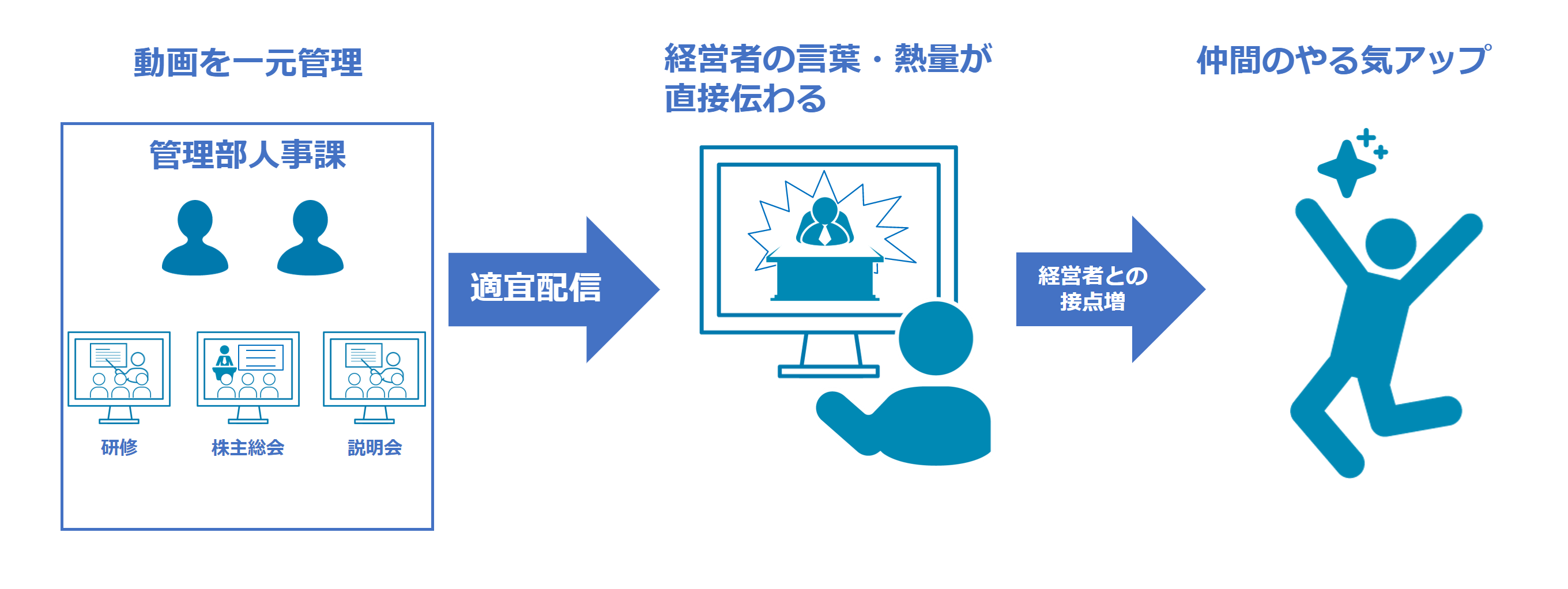 動画を一元管理

管理部人事課

研修

株主総会

説明会

適宜配信

経営者の言葉・熱量が直接伝わる

経営者との接点増

仲間のやる気アップ